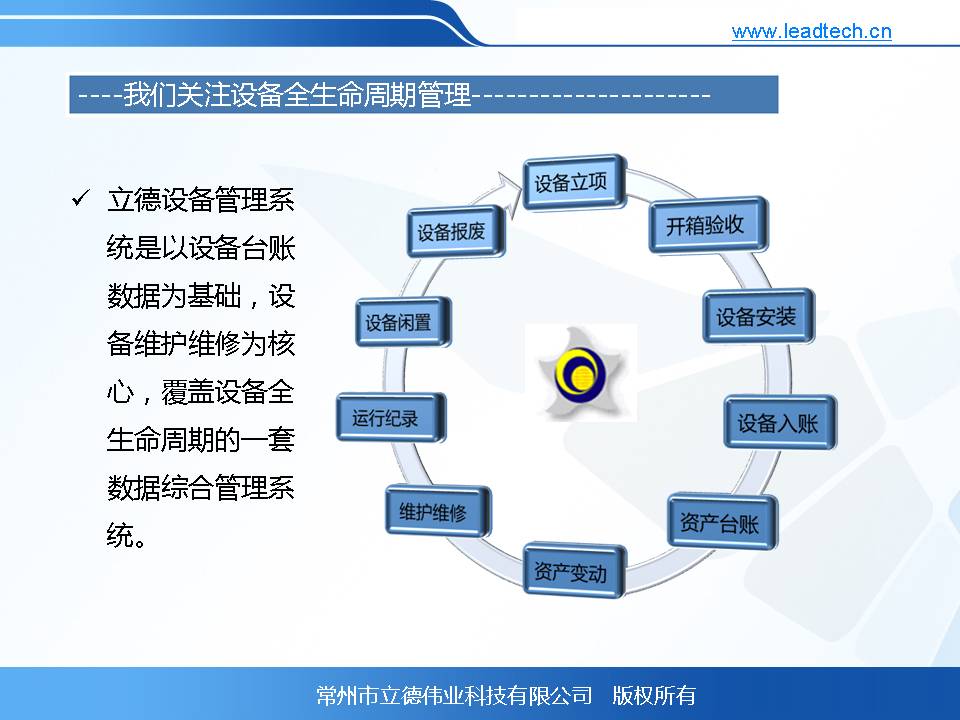 www.leadtech.cn

----我们关注设备全生命周期管理--------------------

✓ 立德设备管理系统是以设备台账数据为基础，设备维护维修为核心，覆盖设备全生命周期的一套数据综合管理系统。

设备立项

开箱验收

设备安装

设备入账

资产台账

资产变动

维护维修

运行纪录

设备闲置

设备报废

常州市立德伟业科技有限公司 版权所有